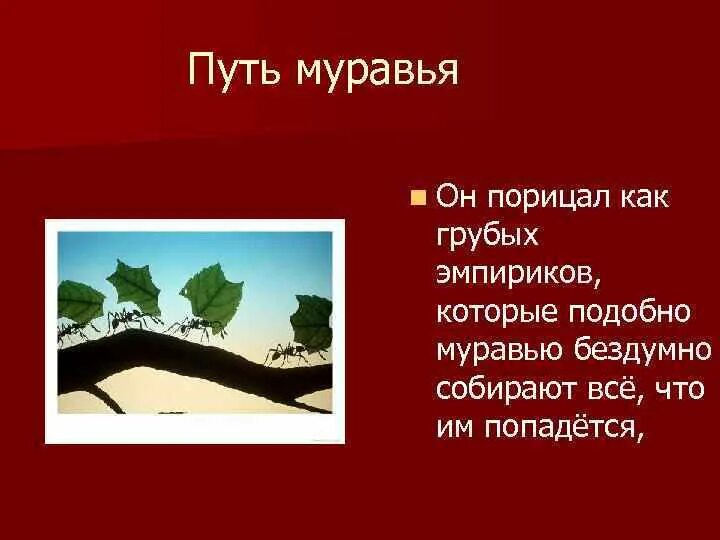 Путь муравья

Он порицал как грубых эмпириков, которые подобно муравью бездумно собирают всё, что им попадётся,